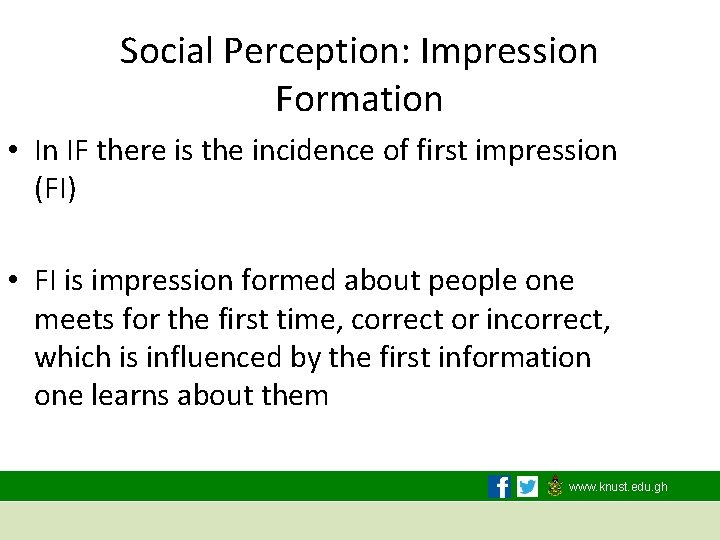 Social Perception: Impression Formation

• In IF there is the incidence of first impression (FI)

• FI is impression formed about people one meets for the first time, correct or incorrect, which is influenced by the first information one learns about them

www.knust.edu.gh